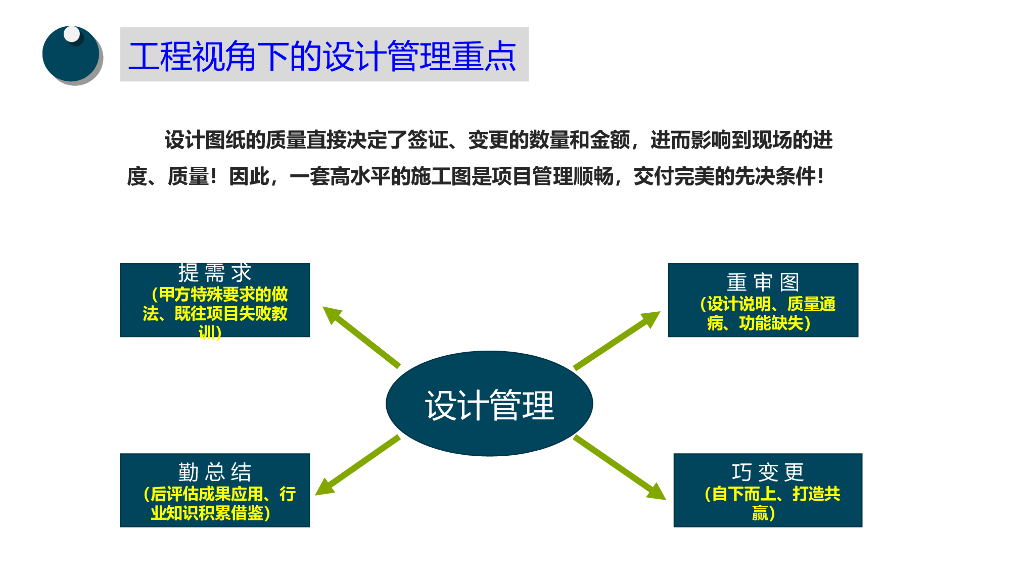 工程视角下的设计管理重点

设计图纸的质量直接决定了签证、变更的数量和金额，进而影响到现场的进度、质量！因此，一套高水平的施工图是项目管理顺畅，交付完美的先决条件！

提需求
（甲方特殊要求的做法、既往项目失败教训）

重审图
（设计说明、质量通病、功能缺失）

设计管理

勤总结
（后评估成果应用、行业知识积累借鉴）

巧变更
（自下而上、打造共赢）